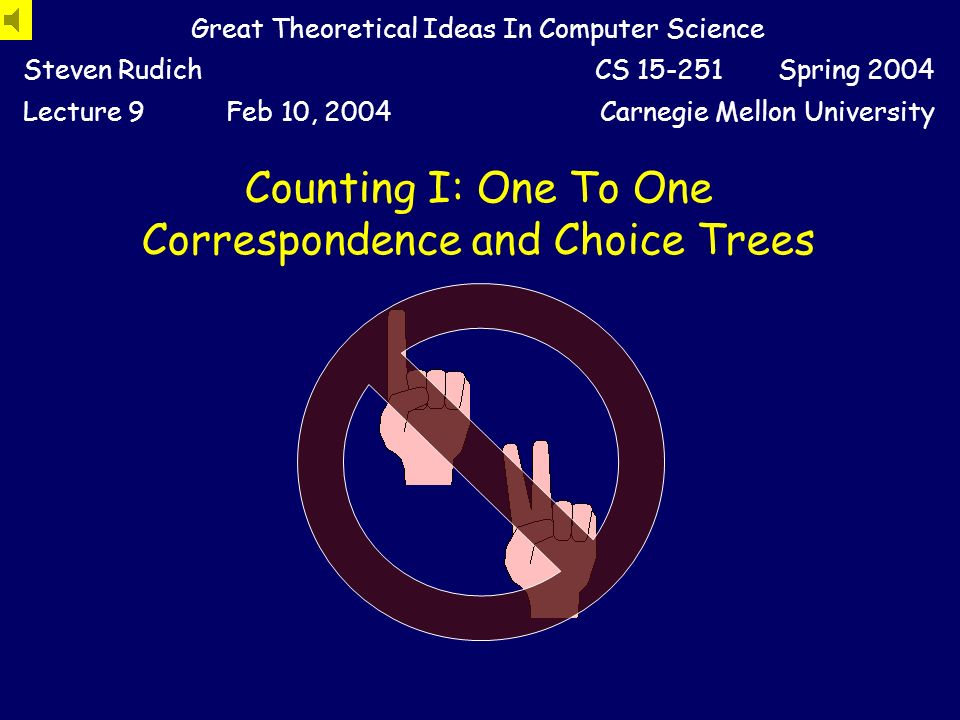 Great Theoretical Ideas In Computer Science

Steven Rudich CS 15-251 Spring 2004

Lecture 9 Feb 10, 2004 Carnegie Mellon University

Counting I: One To One Correspondence and Choice Trees